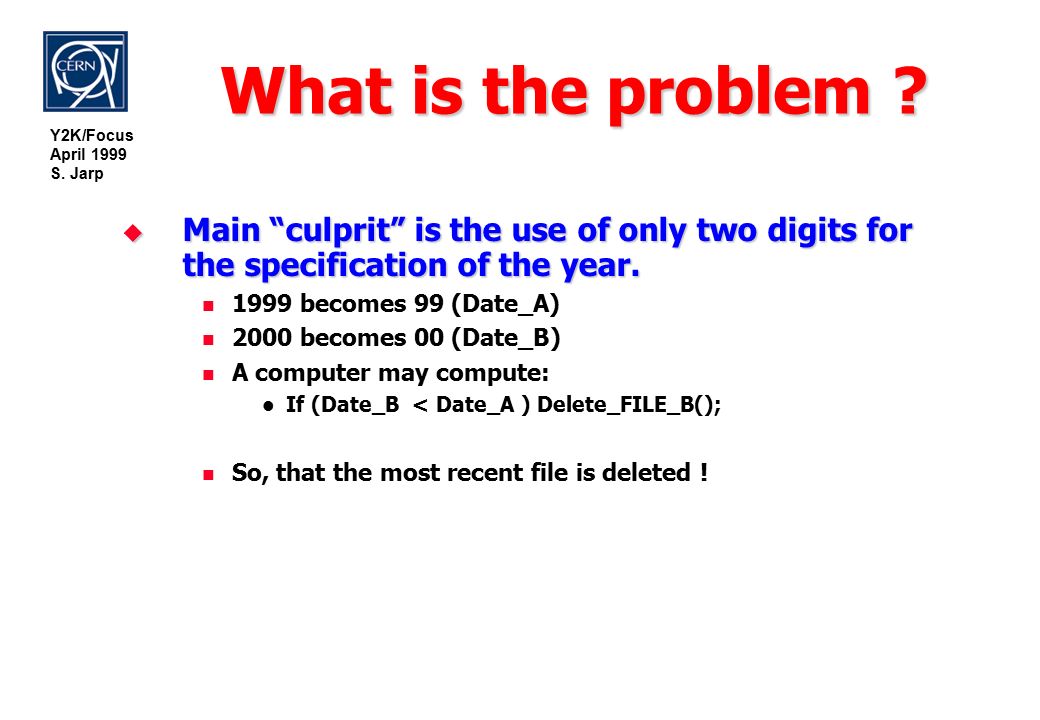 CERN

Y2K/Focus
April 1999
S. Jarp

What is the problem ?

Main “culprit” is the use of only two digits for the specification of the year.

1999 becomes 99 (Date_A)

2000 becomes 00 (Date_B)

A computer may compute:

If (Date_B < Date_A ) Delete_FILE_B();

So, that the most recent file is deleted !